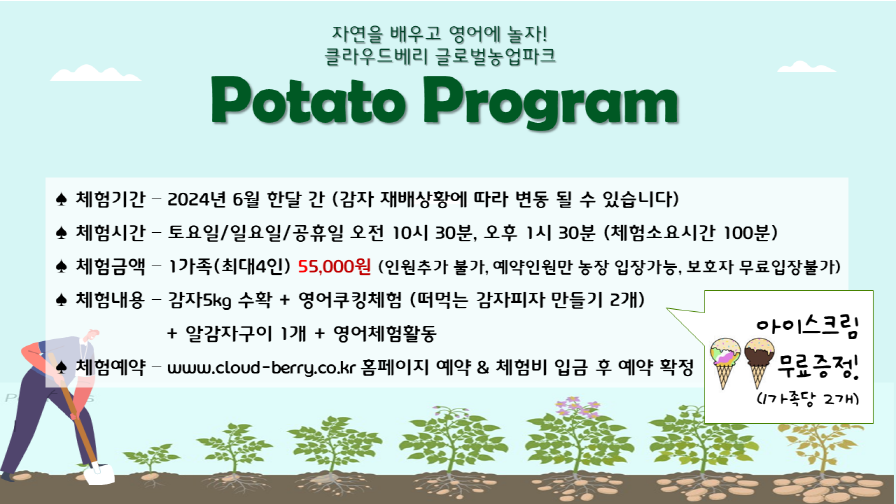 자연을 배우고 영어에 놀자!
클라우드베리 글로벌농업파크

Potato Program

♠ 체험기간 – 2024년 6월 한달 간 (감자 재배상황에 따라 변동 될 수 있습니다)
♠ 체험시간 – 토요일/일요일/공휴일 오전 10시 30분, 오후 1시 30분 (체험소요시간 100분)
♠ 체험금액 – 1가족(최대4인) 55,000원 (인원추가 불가, 예약인원만 농장 입장가능, 보호자 무료입장불가)
♠ 체험내용 – 감자5kg 수확 + 영어쿠킹체험 (떠먹는 감자피자 만들기 2개)
+ 알감자구이 1개 + 영어체험활동
♠ 체험예약 – www.cloud-berry.co.kr 홈페이지 예약 & 체험비 입금 후 예약 확정

아이스크림 무료증정!
(1가족당 2개)